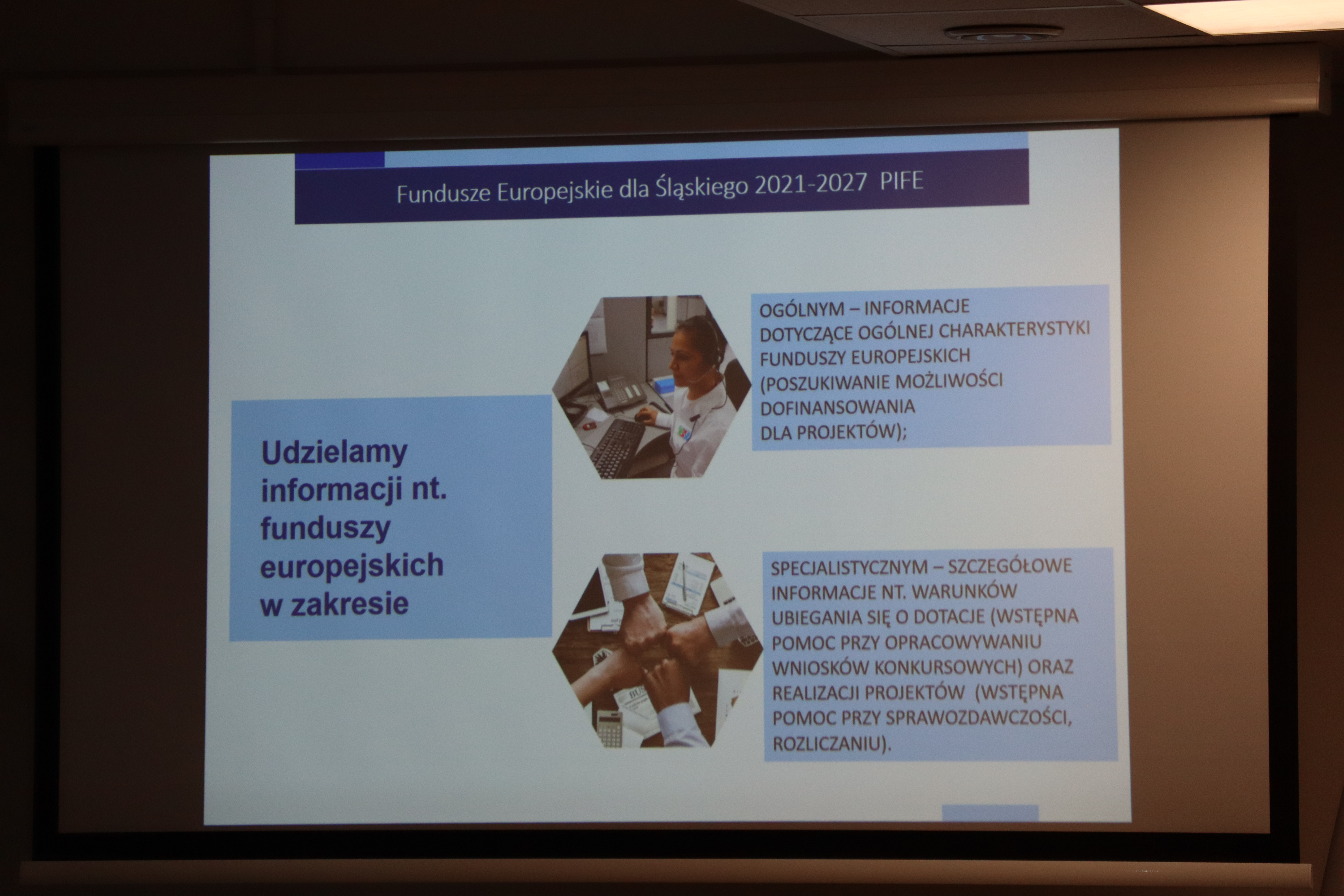 Fundusze Europejskie dla Śląskiego 2021-2027 PIFE

Udzielamy informacji nt. funduszy europejskich w zakresie

OGÓLNYM – INFORMACJE DOTYCZĄCE OGÓLNEJ CHARAKTERYSTYKI FUNDUSZY EUROPEJSKICH (POSZUKIWANIE MOŻLIWOŚCI DOFINANSOWANIA DLA PROJEKTÓW);

SPECJALISTYCZNYM – SZCZEGÓŁOWE INFORMACJE NT. WARUNKÓW UBIEGANIA SIĘ O DOTACJE (WSTĘPNA POMOC PRZY OPRACOWYWANIU WNIOSKÓW KONKURSOWYCH) ORAZ REALIZACJI PROJEKTÓW (WSTĘPNA POMOC PRZY SPRAWOZDAWCZOŚCI, ROZLICZANIU).